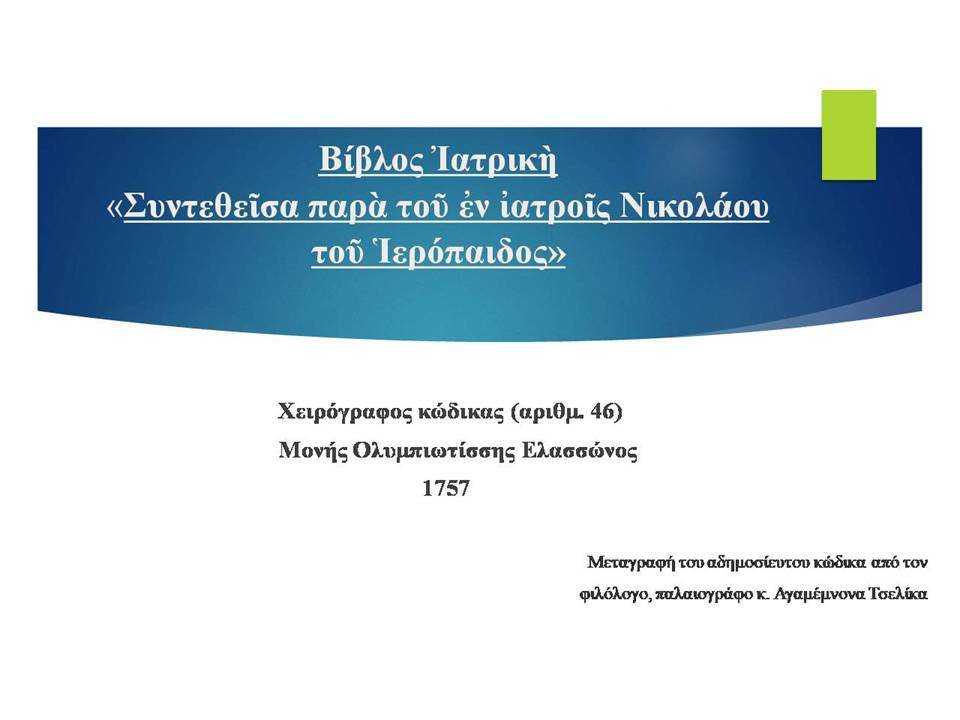 Βίβλος Ἰατρικὴ
«Συντεθεῖσα παρὰ τοῦ ἐν ἰατροῖς Νικολάου τοῦ Ἱερόπαιδος»

Χειρόγραφος κώδικας (αριθμ. 46)
Μονής Ολυμπιωτίσσης Ελασσώνος
1757

Μεταγραφή του αδημοσίευτου κώδικα από τον φιλόλογο, παλαιογράφο κ. Αγαμέμνονα Τσελίκα